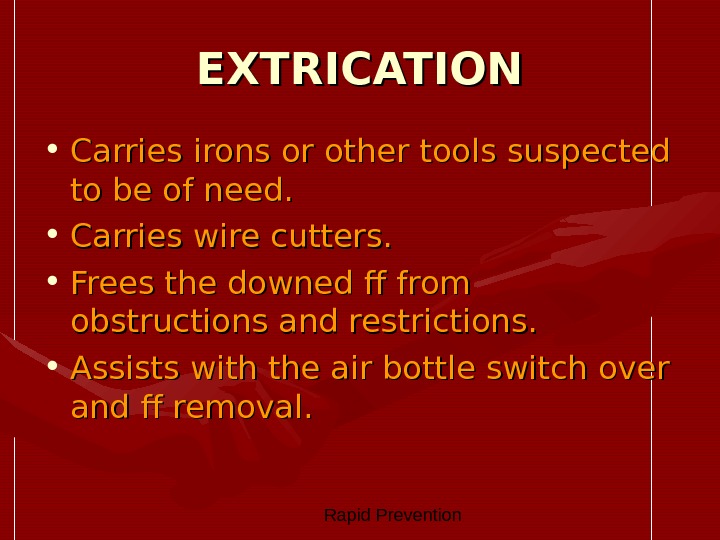 EXTRICATION

• Carries irons or other tools suspected to be of need.
• Carries wire cutters.
• Frees the downed ff from obstructions and restrictions.
• Assists with the air bottle switch over and ff removal.

Rapid Prevention